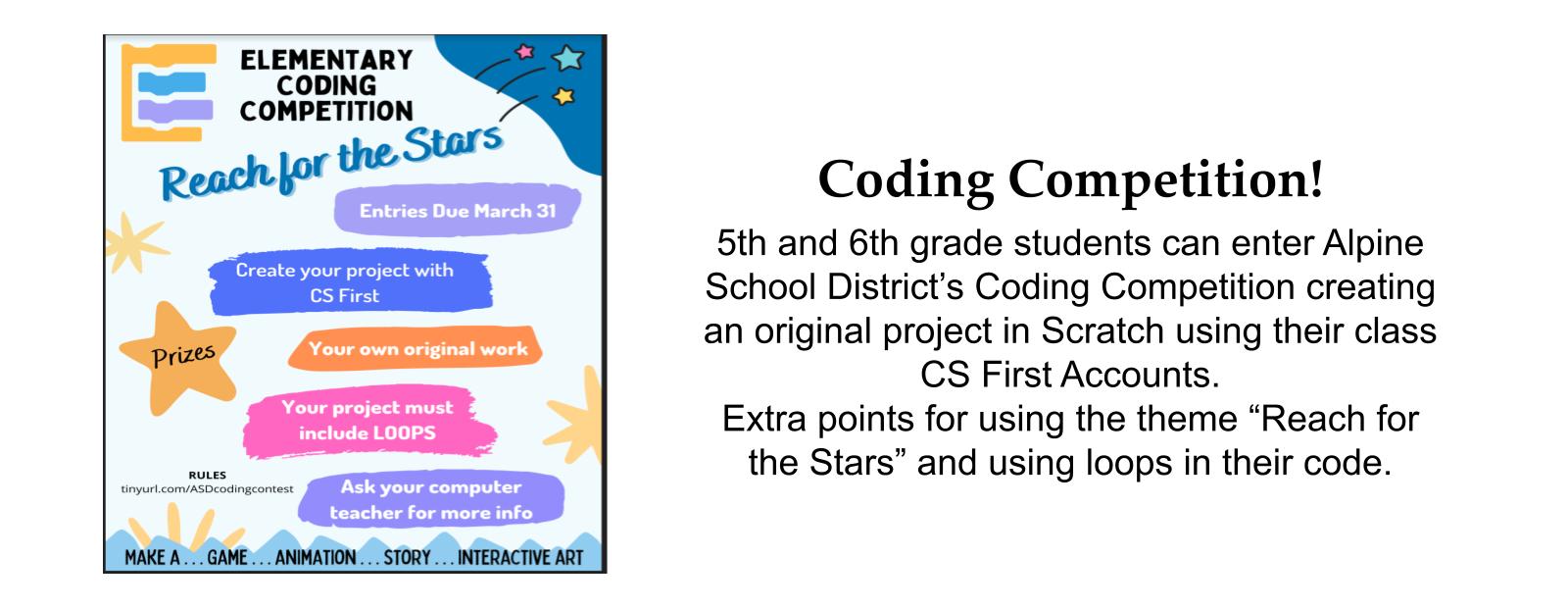 ELEMENTARY CODING COMPETITION

Reach for the Stars

Entries Due March 31

Create your project with CS First

Prizes

Your own original work

Your project must include LOOPS

RULES
tinyurl.com/ASDcodingcontest

Ask your computer teacher for more info

MAKE A . . . GAME . . . ANIMATION . . . STORY . . . INTERACTIVE ART

Coding Competition!

5th and 6th grade students can enter Alpine School District's Coding Competition creating an original project in Scratch using their class CS First Accounts.
Extra points for using the theme "Reach for the Stars" and using loops in their code.